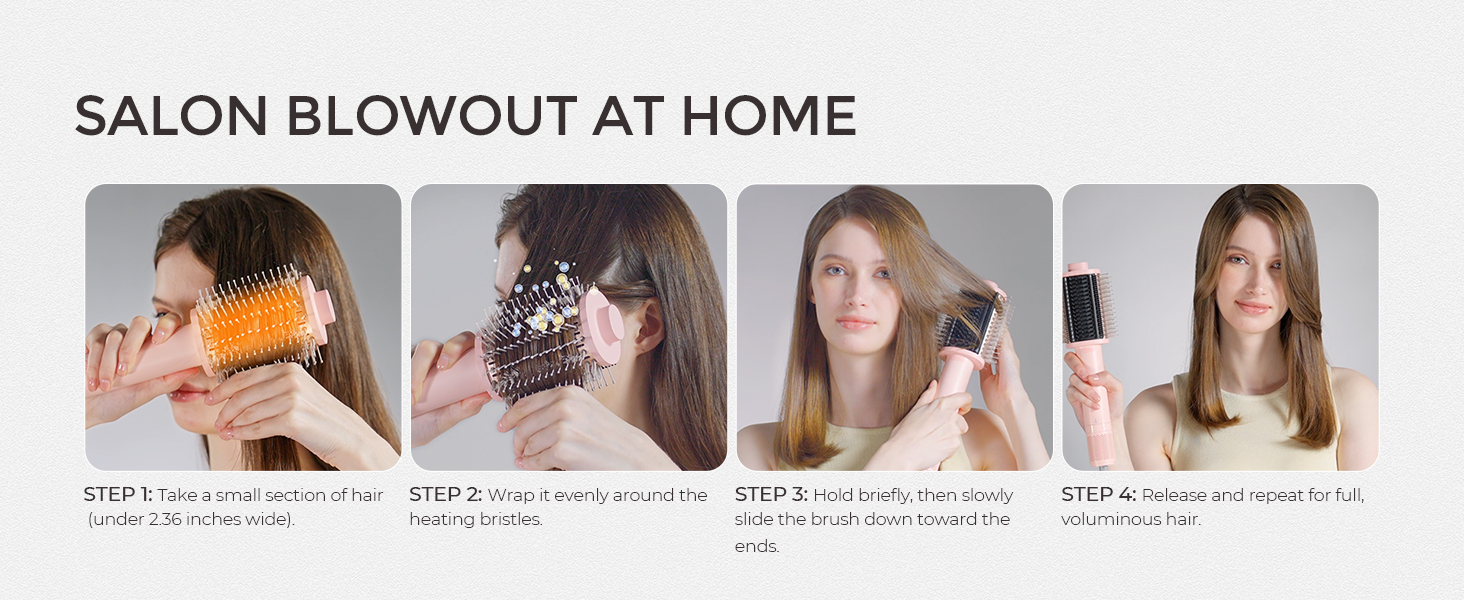 SALON BLOWOUT AT HOME

STEP 1: Take a small section of hair (under 2.36 inches wide).

STEP 2: Wrap it evenly around the heating bristles.

STEP 3: Hold briefly, then slowly slide the brush down toward the ends.

STEP 4: Release and repeat for full, voluminous hair.